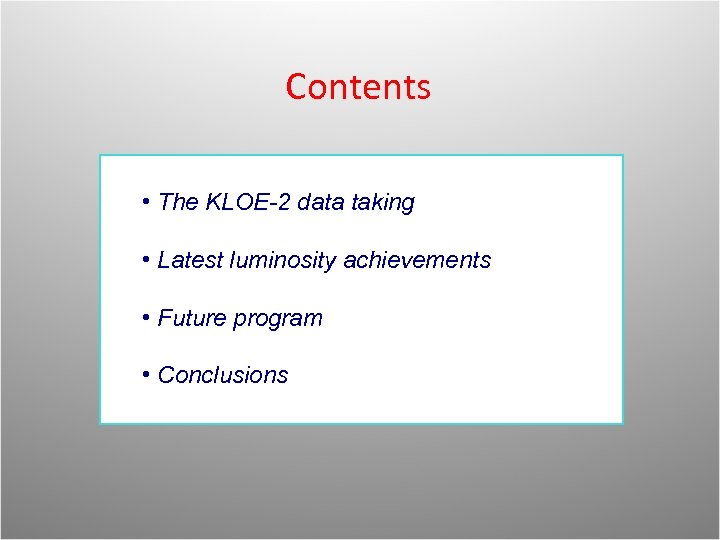 Contents

• The KLOE-2 data taking

• Latest luminosity achievements

• Future program

• Conclusions